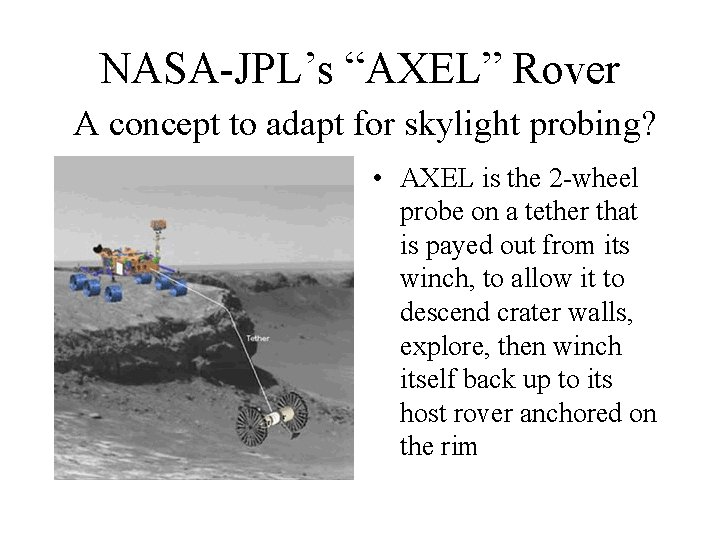 NASA-JPL's "AXEL" Rover
A concept to adapt for skylight probing?

Tether

• AXEL is the 2-wheel probe on a tether that is payed out from its winch, to allow it to descend crater walls, explore, then winch itself back up to its host rover anchored on the rim